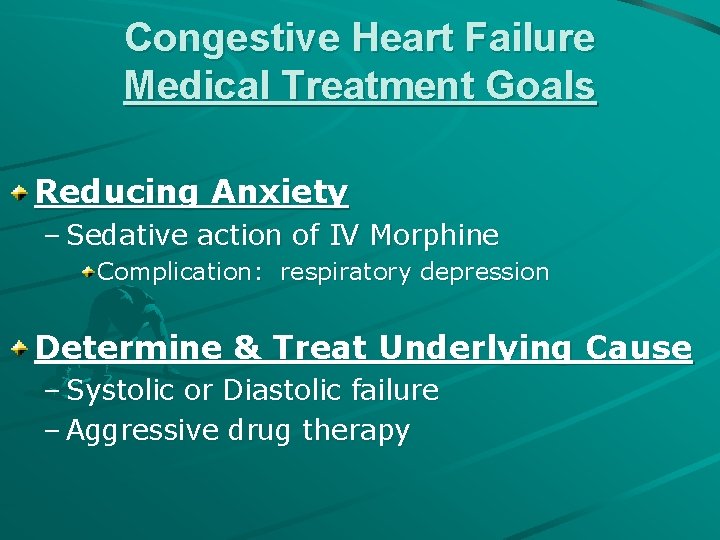 Congestive Heart Failure
Medical Treatment Goals

Reducing Anxiety
– Sedative action of IV Morphine
Complication: respiratory depression

Determine & Treat Underlying Cause
– Systolic or Diastolic failure
– Aggressive drug therapy